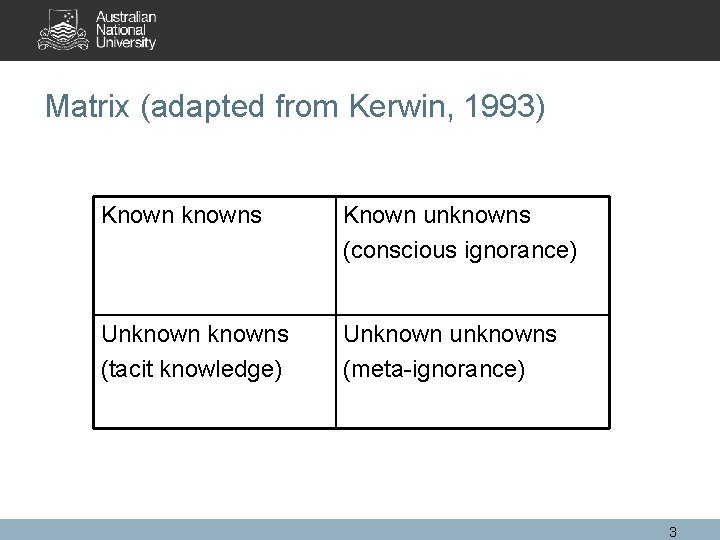 Australian National University

Matrix (adapted from Kerwin, 1993)

| Known knowns | Known unknowns (conscious ignorance) |
|---|---|
| Unknown knowns (tacit knowledge) | Unknown unknowns (meta-ignorance) |

3